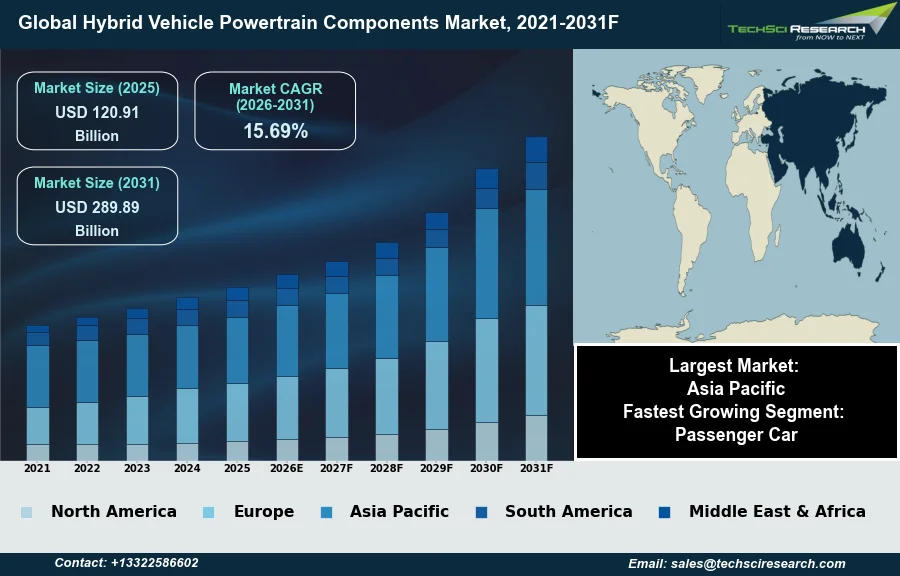 Global Hybrid Vehicle Powertrain Components Market, 2021-2031F

TECHSCI RESEARCH
from NOW to NEXT

Market Size (2025)
USD 120.91 Billion

Market CAGR (2026-2031)
15.69%

Market Size (2031)
USD 289.89 Billion

2021 2022 2023 2024 2025 2026E 2027F 2028F 2029F 2030F 2031F

Largest Market:
Asia Pacific
Fastest Growing Segment:
Passenger Car

North America Europe Asia Pacific South America Middle East & Africa

Contact: +13322586602
Email: sales@techsciresearch.com